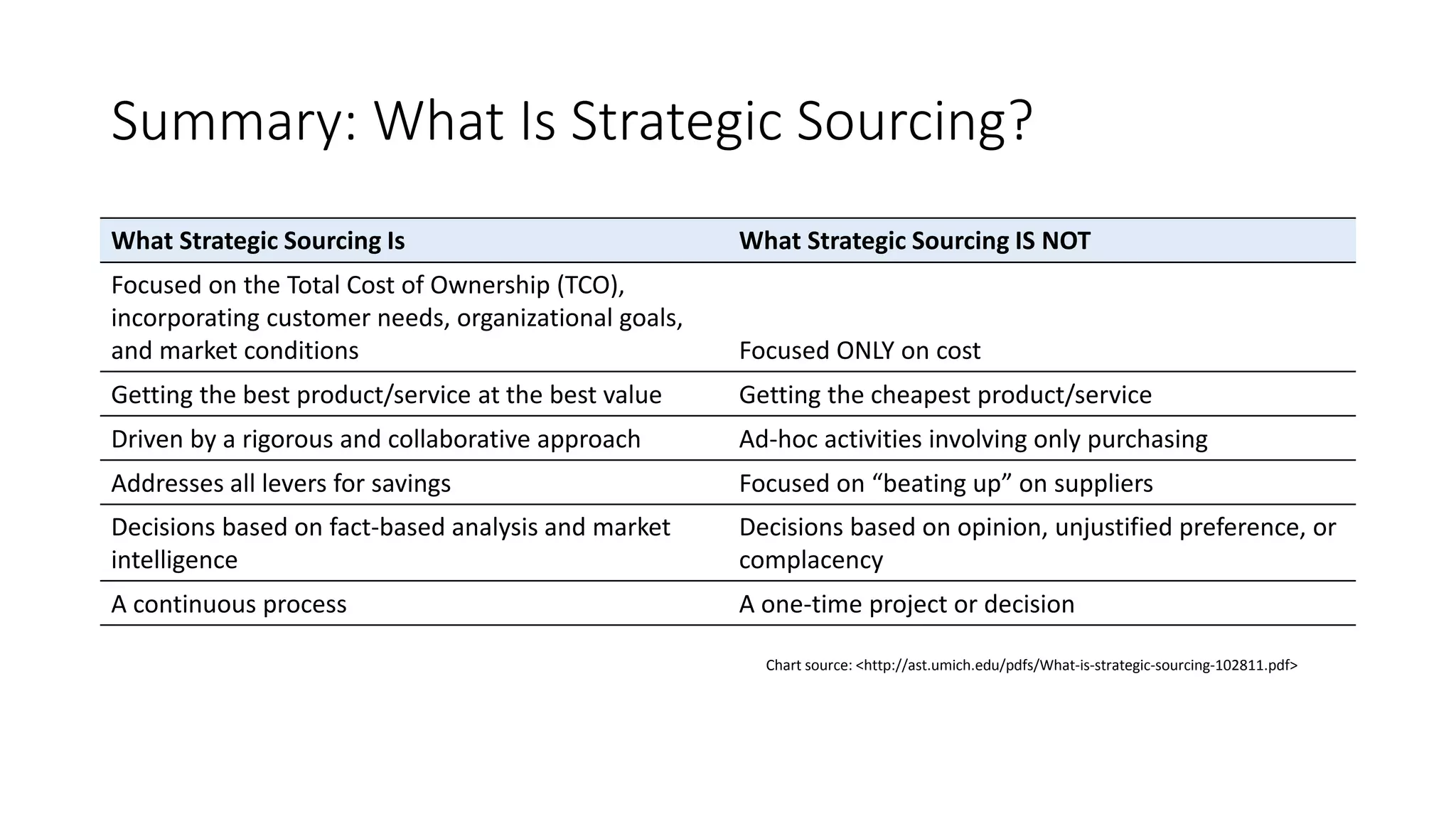 Summary: What Is Strategic Sourcing?

| What Strategic Sourcing Is | What Strategic Sourcing IS NOT |
|---|---|
| Focused on the Total Cost of Ownership (TCO), incorporating customer needs, organizational goals, and market conditions | Focused ONLY on cost |
| Getting the best product/service at the best value | Getting the cheapest product/service |
| Driven by a rigorous and collaborative approach | Ad-hoc activities involving only purchasing |
| Addresses all levers for savings | Focused on “beating up” on suppliers |
| Decisions based on fact-based analysis and market intelligence | Decisions based on opinion, unjustified preference, or complacency |
| A continuous process | A one-time project or decision |

Chart source: <http://ast.umich.edu/pdfs/What-is-strategic-sourcing-102811.pdf>